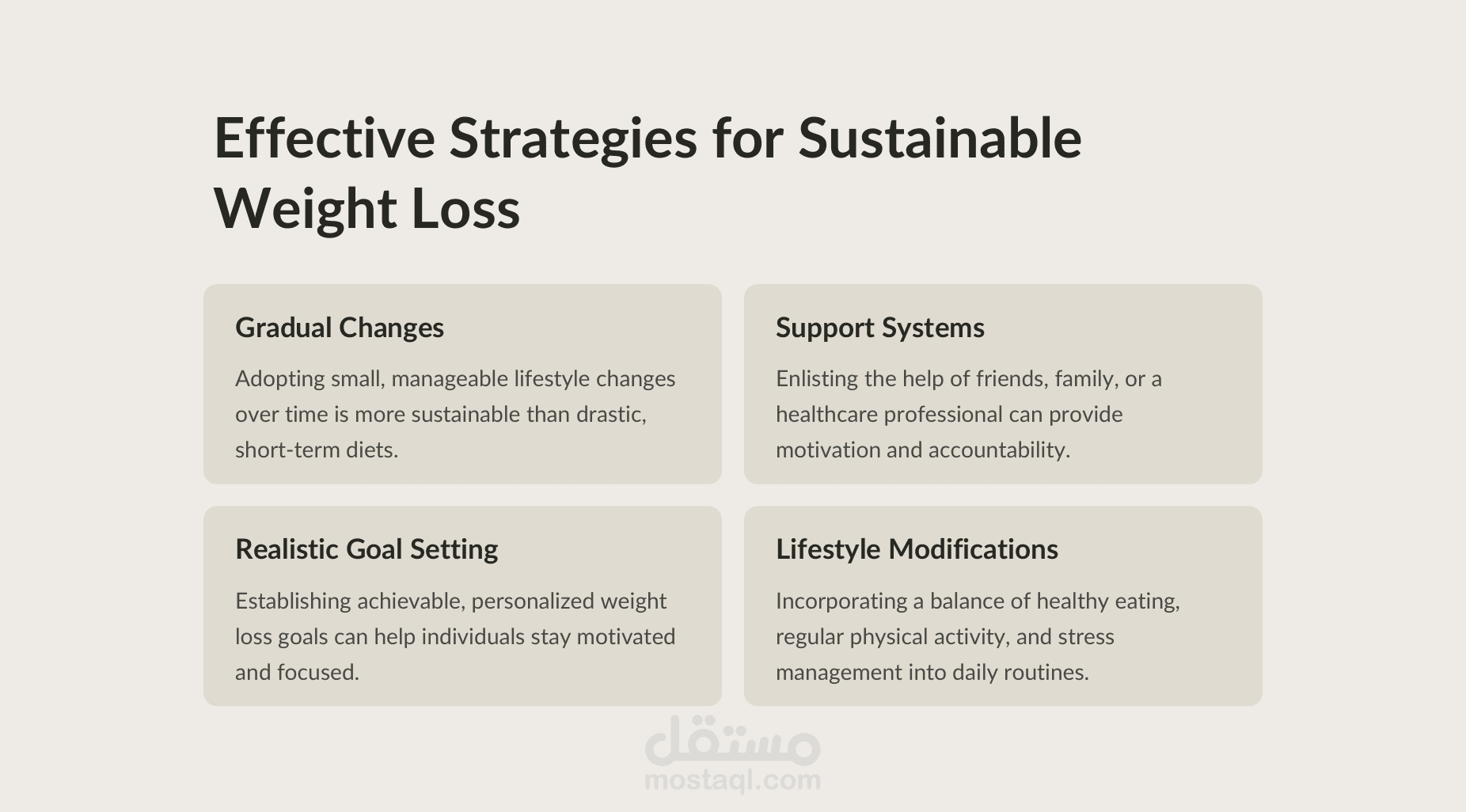 Effective Strategies for Sustainable Weight Loss

Gradual Changes

Adopting small, manageable lifestyle changes over time is more sustainable than drastic, short-term diets.

Support Systems

Enlisting the help of friends, family, or a healthcare professional can provide motivation and accountability.

Realistic Goal Setting

Establishing achievable, personalized weight loss goals can help individuals stay motivated and focused.

Lifestyle Modifications

Incorporating a balance of healthy eating, regular physical activity, and stress management into daily routines.

مستقل
mostaql.com